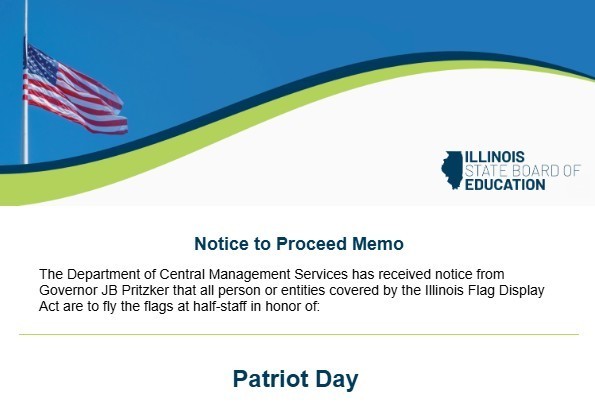 ILLINOIS
STATE BOARD OF
EDUCATION

Notice to Proceed Memo

The Department of Central Management Services has received notice from Governor JB Pritzker that all person or entities covered by the Illinois Flag Display Act are to fly the flags at half-staff in honor of:

Patriot Day